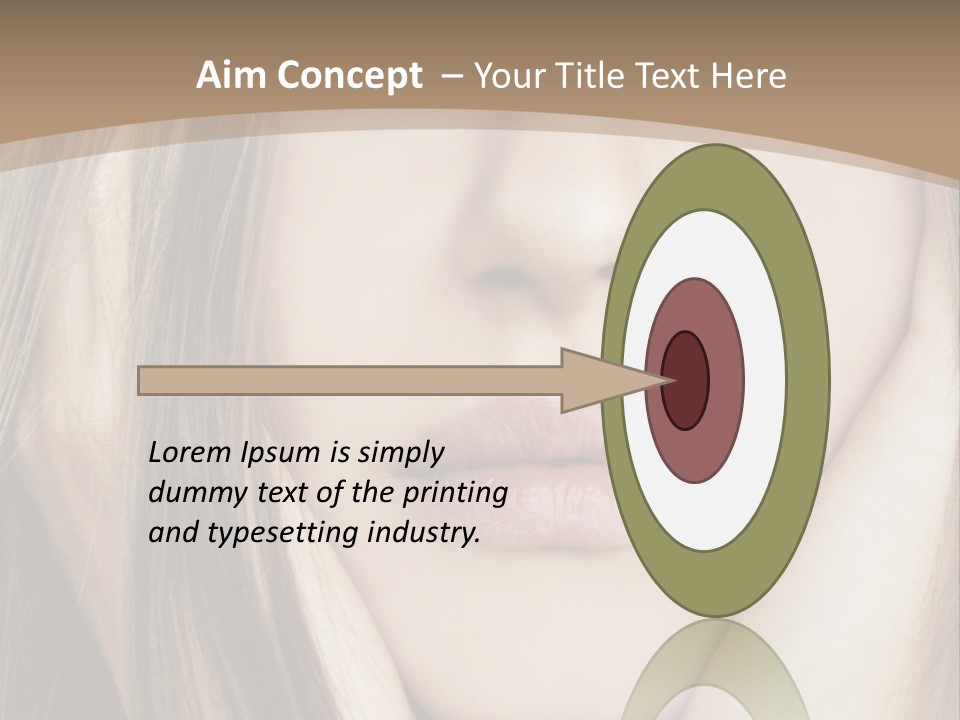 Aim Concept – Your Title Text Here

Lorem Ipsum is simply dummy text of the printing and typesetting industry.